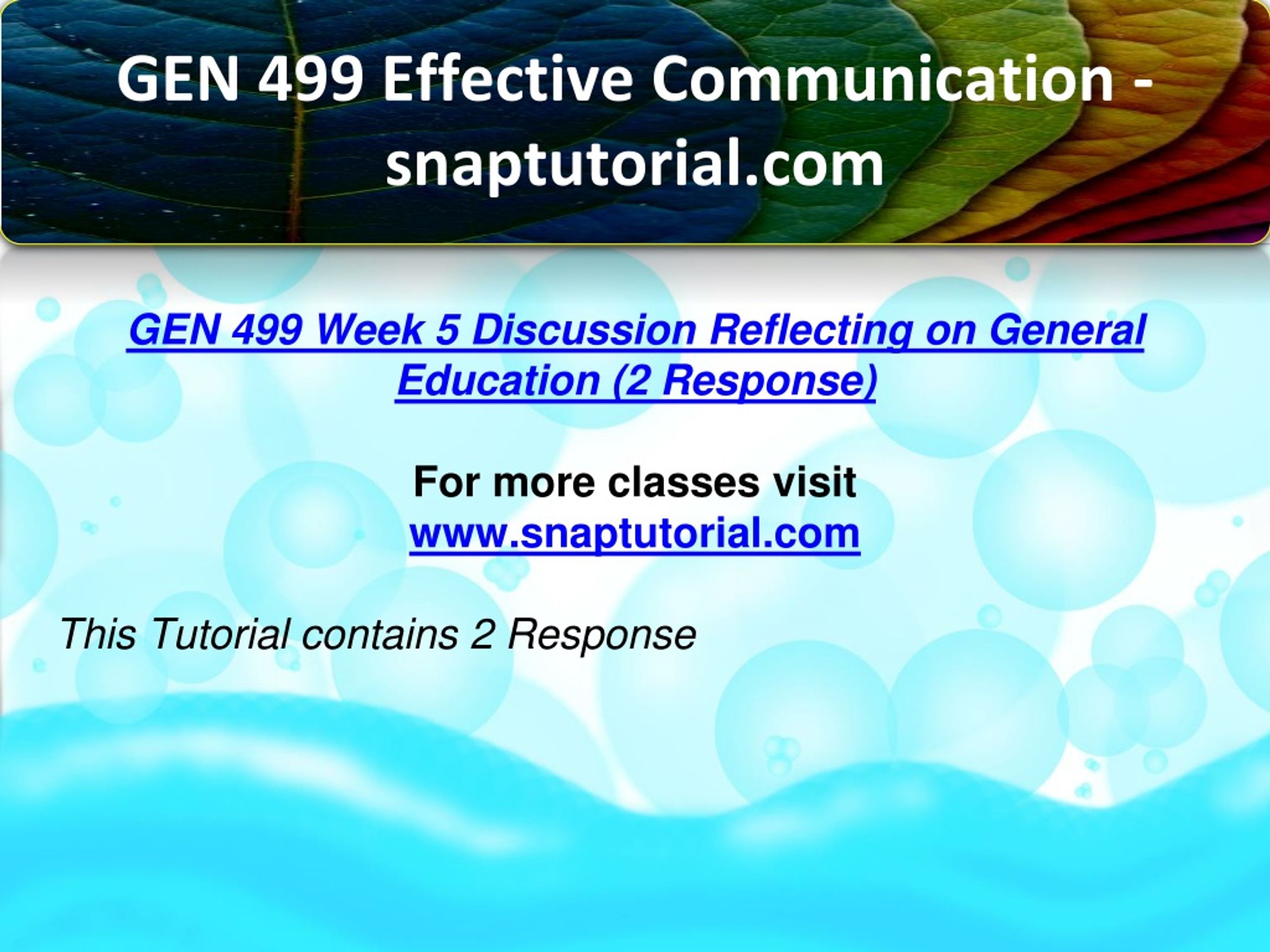 GEN 499 Effective Communication - snaptutorial.com

GEN 499 Week 5 Discussion Reflecting on General Education (2 Response)

For more classes visit
www.snaptutorial.com

This Tutorial contains 2 Response